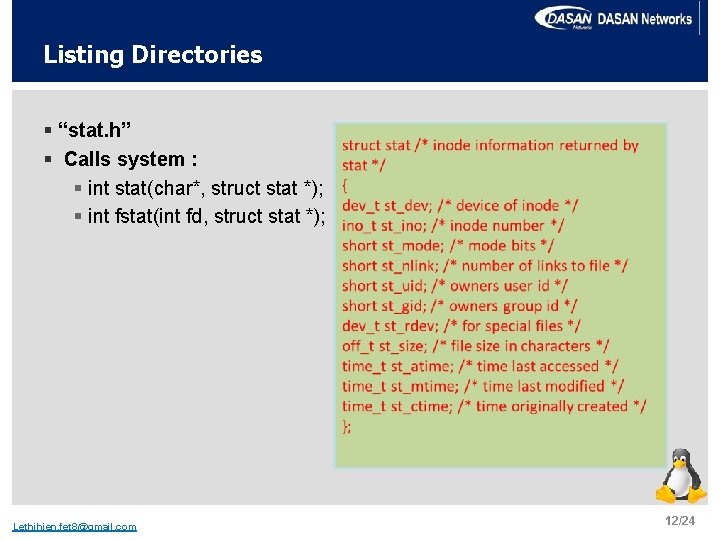 DASAN Networks DASAN Networks

Listing Directories

▪ “stat.h”
▪ Calls system :
▪ int stat(char*, struct stat *);
▪ int fstat(int fd, struct stat *);

struct stat /* inode information returned by stat */
{
dev_t st_dev; /* device of inode */
ino_t st_ino; /* inode number */
short st_mode; /* mode bits */
short st_nlink; /* number of links to file */
short st_uid; /* owners user id */
short st_gid; /* owners group id */
dev_t st_rdev; /* for special files */
off_t st_size; /* file size in characters */
time_t st_atime; /* time last accessed */
time_t st_mtime; /* time last modified */
time_t st_ctime; /* time originally created */
};

Lethihien.fet8@gmail.com

12/24